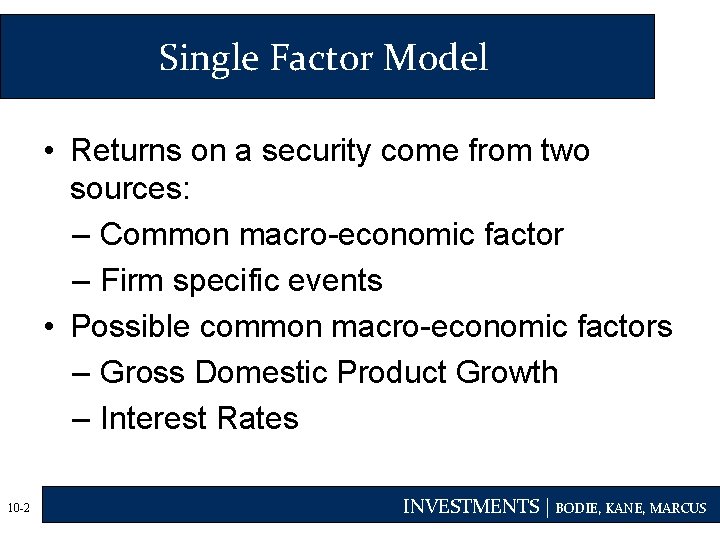 Single Factor Model

• Returns on a security come from two sources:

– Common macro-economic factor

– Firm specific events

• Possible common macro-economic factors

– Gross Domestic Product Growth

– Interest Rates

10-2

INVESTMENTS | BODIE, KANE, MARCUS